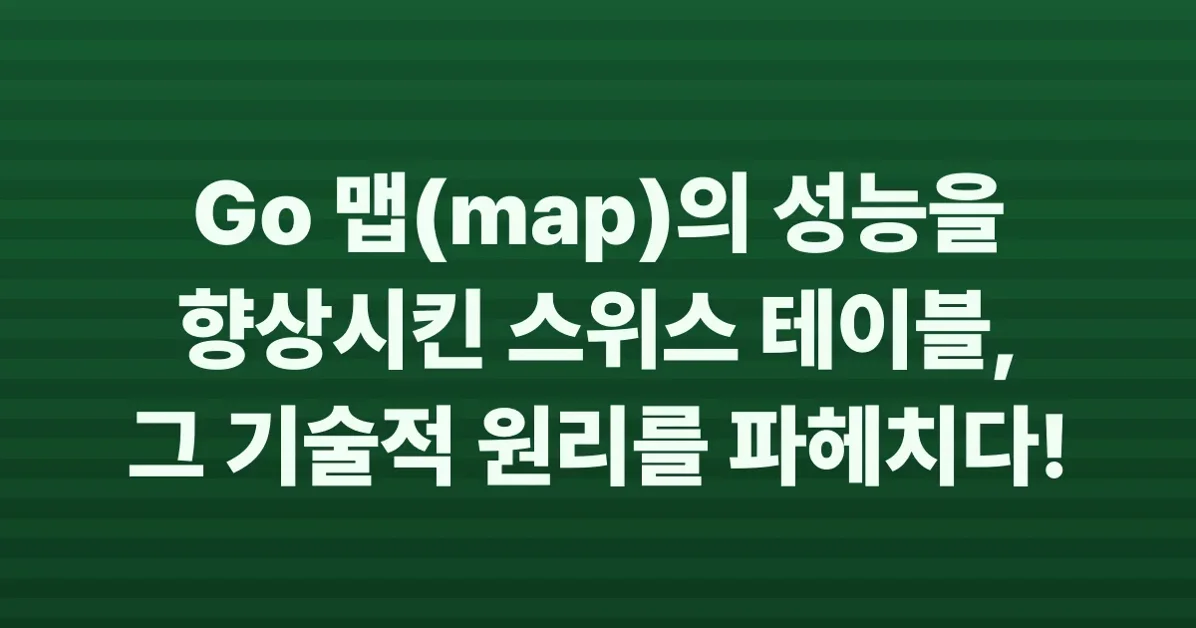 Go 맵(map)의 성능을 향상시킨 스위스 테이블, 그 기술적 원리를 파헤치다!